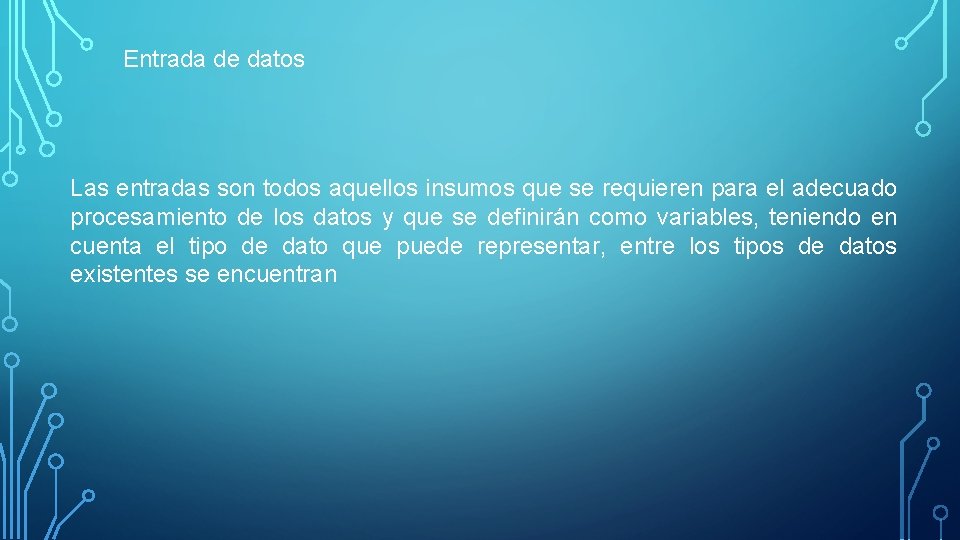 Entrada de datos

Las entradas son todos aquellos insumos que se requieren para el adecuado procesamiento de los datos y que se definirán como variables, teniendo en cuenta el tipo de dato que puede representar, entre los tipos de datos existentes se encuentran